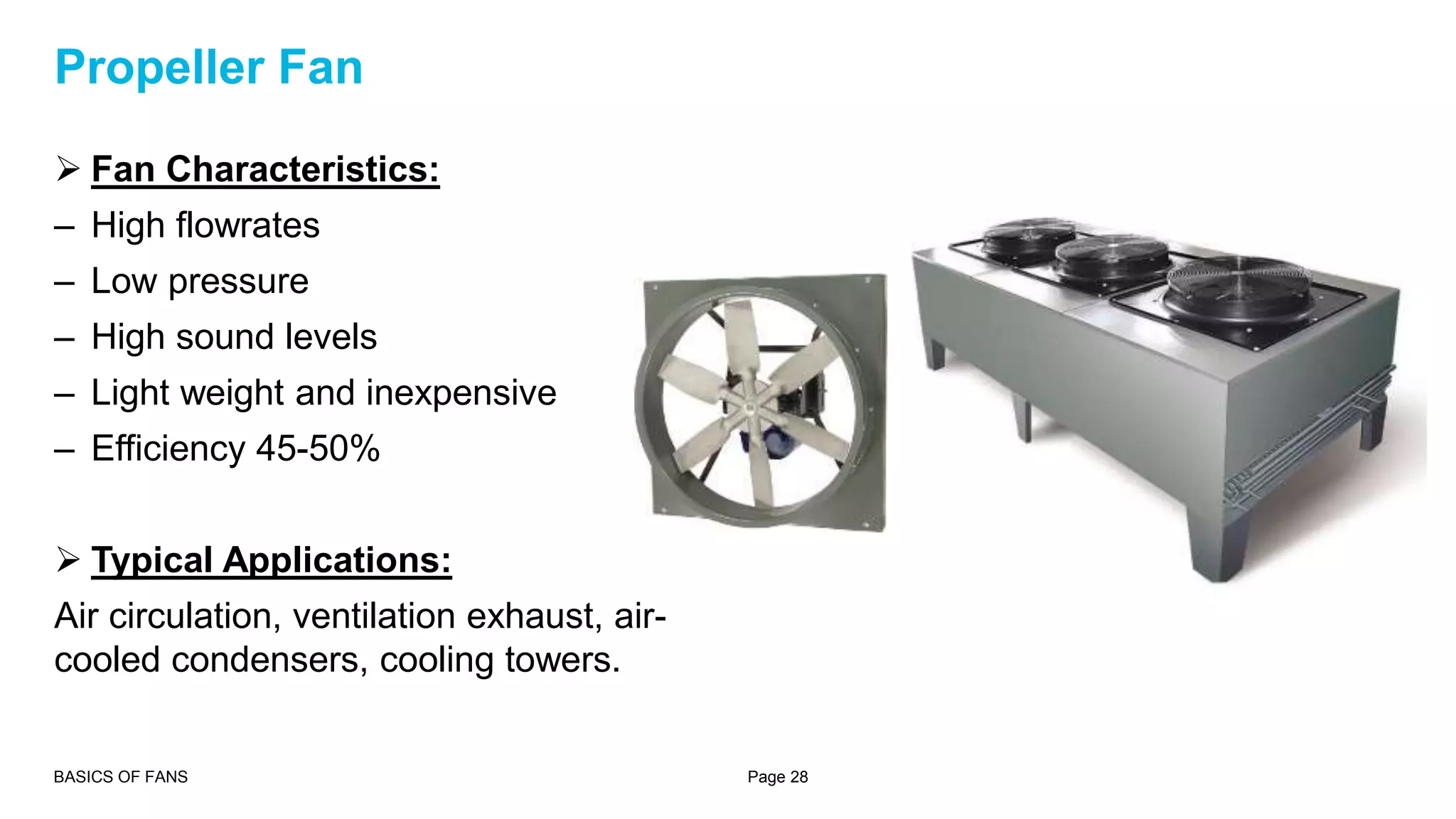 Propeller Fan

➢ Fan Characteristics:

– High flowrates

– Low pressure

– High sound levels

– Light weight and inexpensive

– Efficiency 45-50%

➢ Typical Applications:

Air circulation, ventilation exhaust, air-cooled condensers, cooling towers.

BASICS OF FANS

Page 28